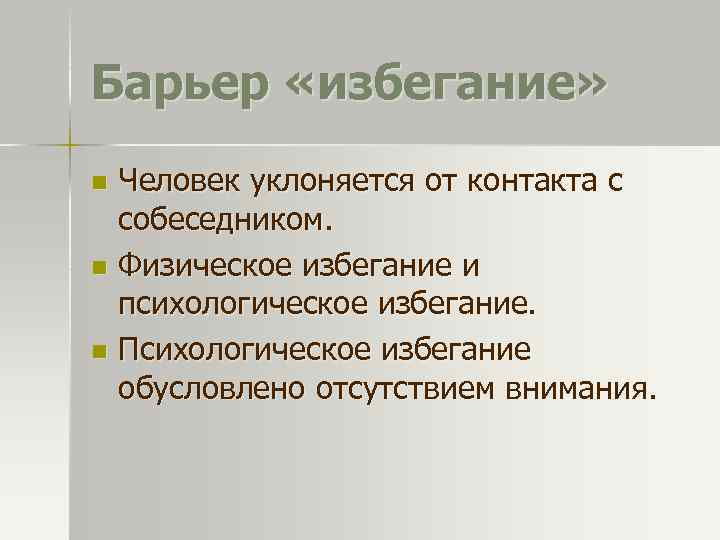 Барьер «избегание»

Человек уклоняется от контакта с собеседником.

Физическое избегание и психологическое избегание.

Психологическое избегание обусловлено отсутствием внимания.